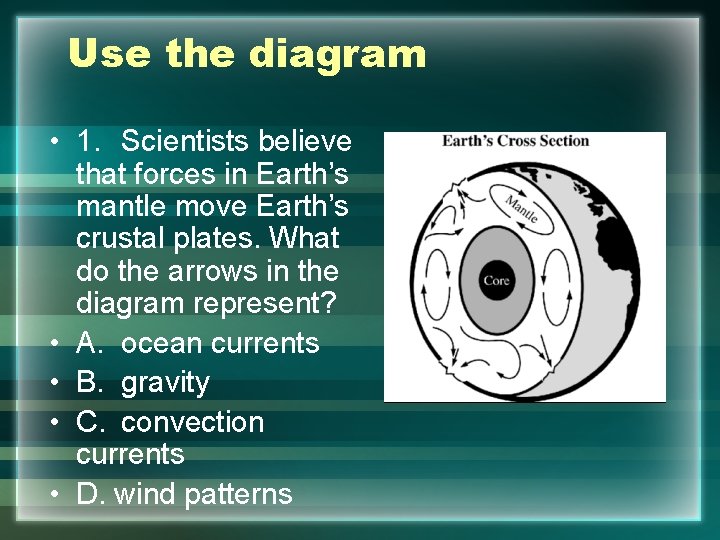 Use the diagram

• 1. Scientists believe that forces in Earth's mantle move Earth's crustal plates. What do the arrows in the diagram represent?
• A. ocean currents
• B. gravity
• C. convection currents
• D. wind patterns

Earth's Cross Section

Mantle

Core